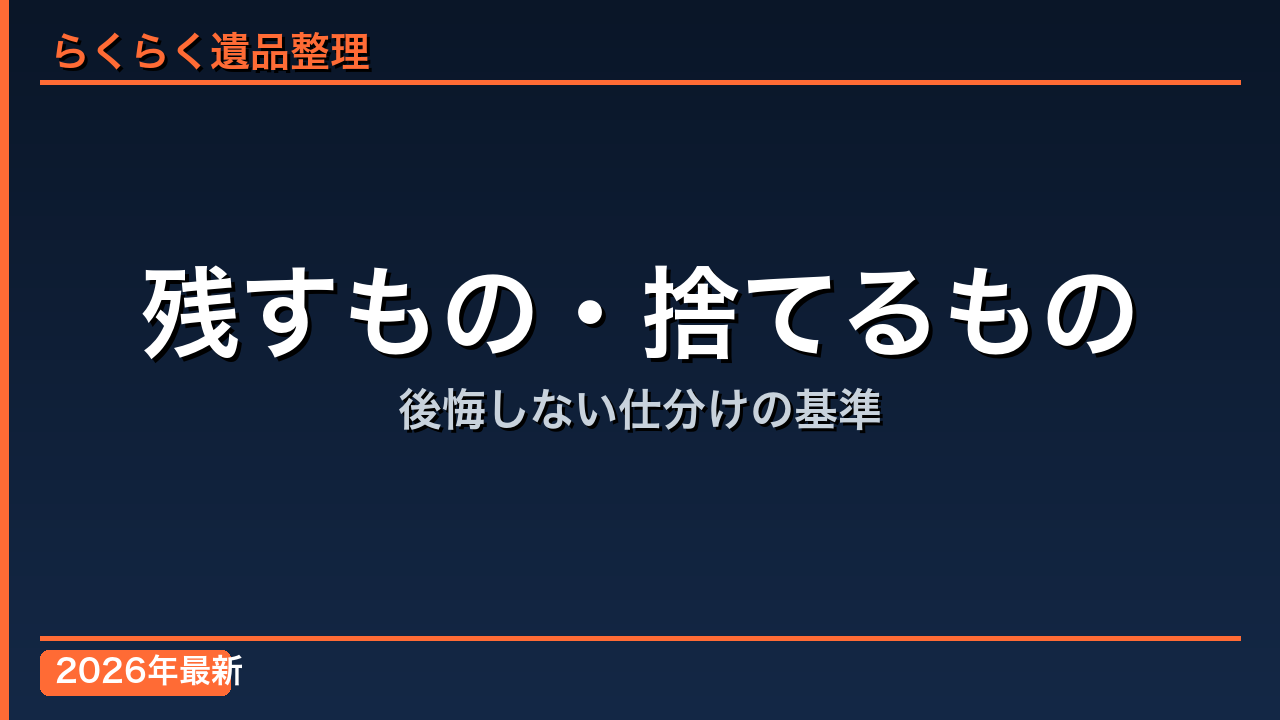 らくらく遺品整理

残すもの・捨てるもの

後悔しない仕分けの基準

2026年最新